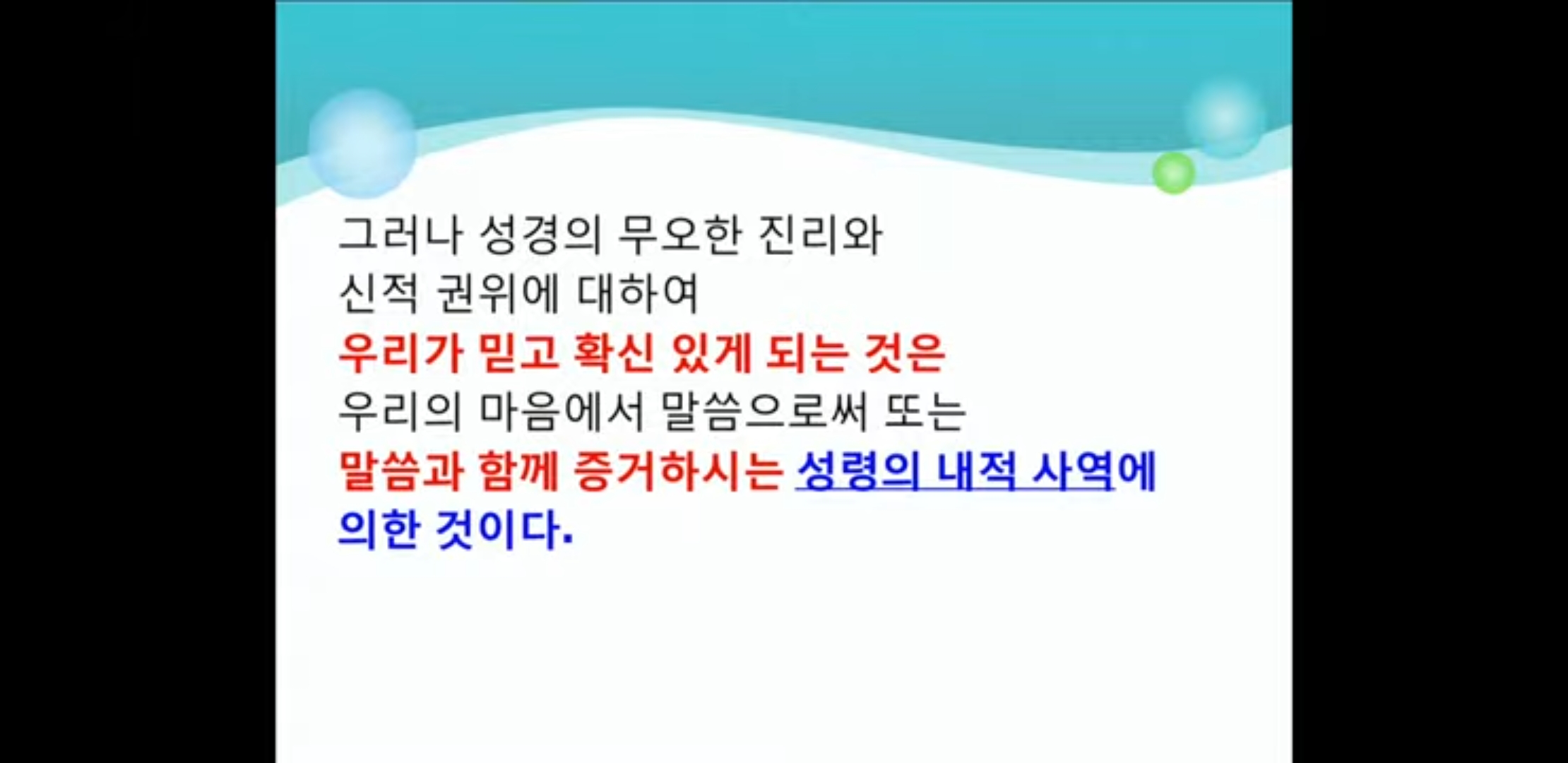 그러나 성경의 무오한 진리와 신적 권위에 대하여 우리가 믿고 확신 있게 되는 것은 우리의 마음에서 말씀으로써 또는 말씀과 함께 증거하시는 성령의 내적 사역에 의한 것이다.